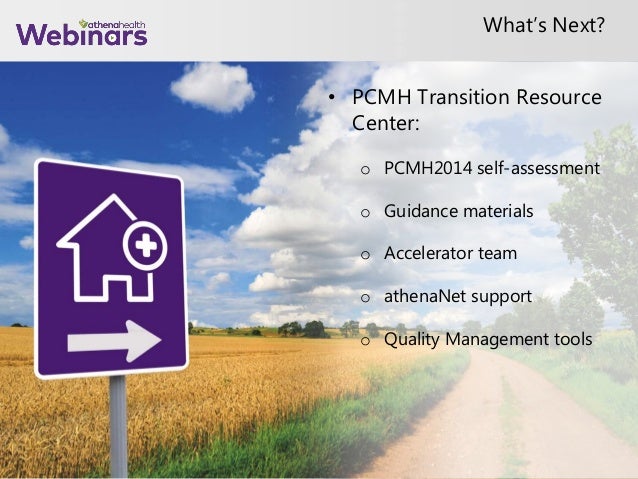 athenahealth Webinars

What's Next?

• PCMH Transition Resource Center:

o PCMH2014 self-assessment

o Guidance materials

o Accelerator team

o athenaNet support

o Quality Management tools